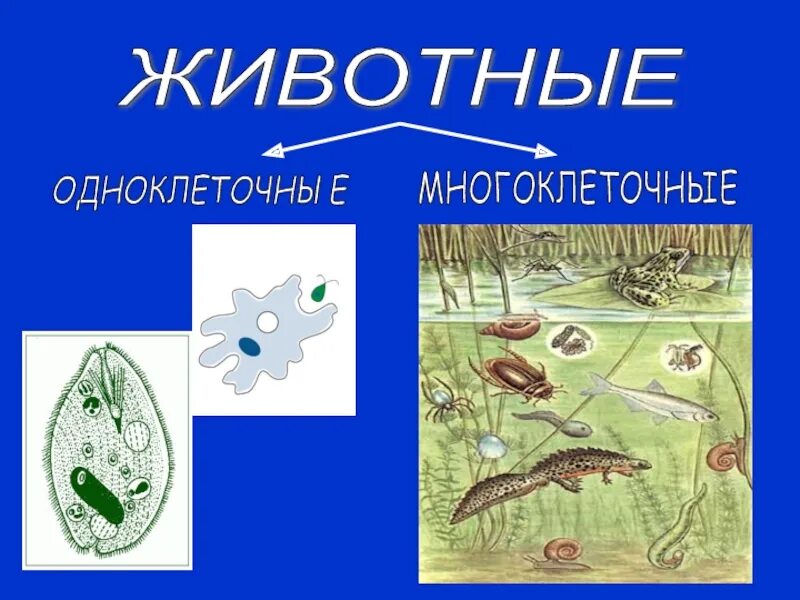 ЖИВОТНЫЕ

ОДНОКЛЕТОЧНЫ Е

МНОГОКЛЕТОЧНЫЕ